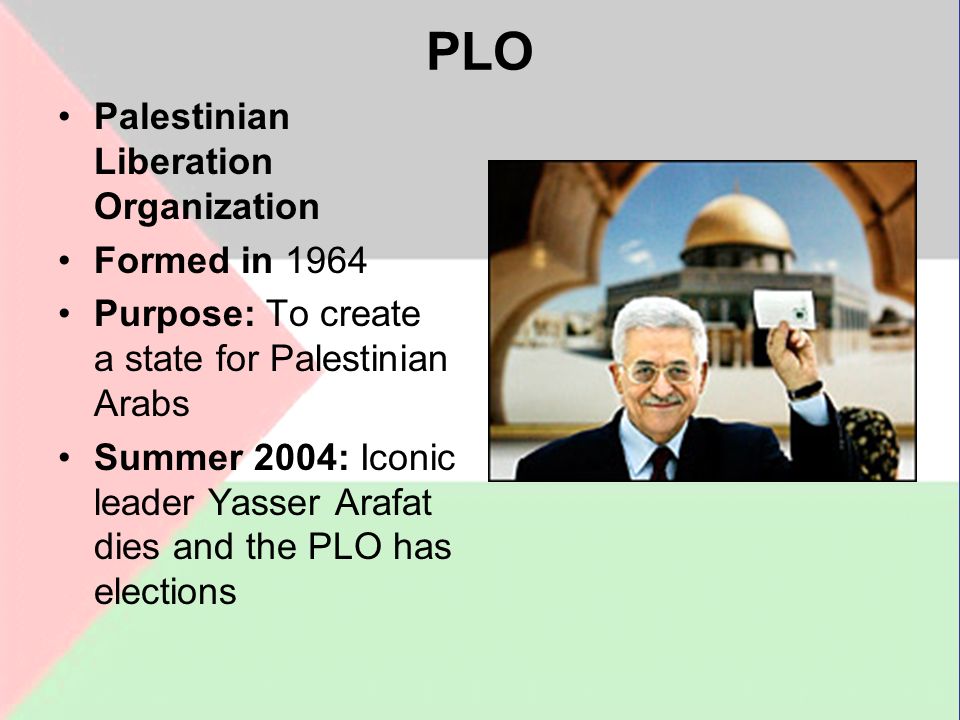 PLO

• Palestinian Liberation Organization
• Formed in 1964
• Purpose: To create a state for Palestinian Arabs
• Summer 2004: Iconic leader Yasser Arafat dies and the PLO has elections